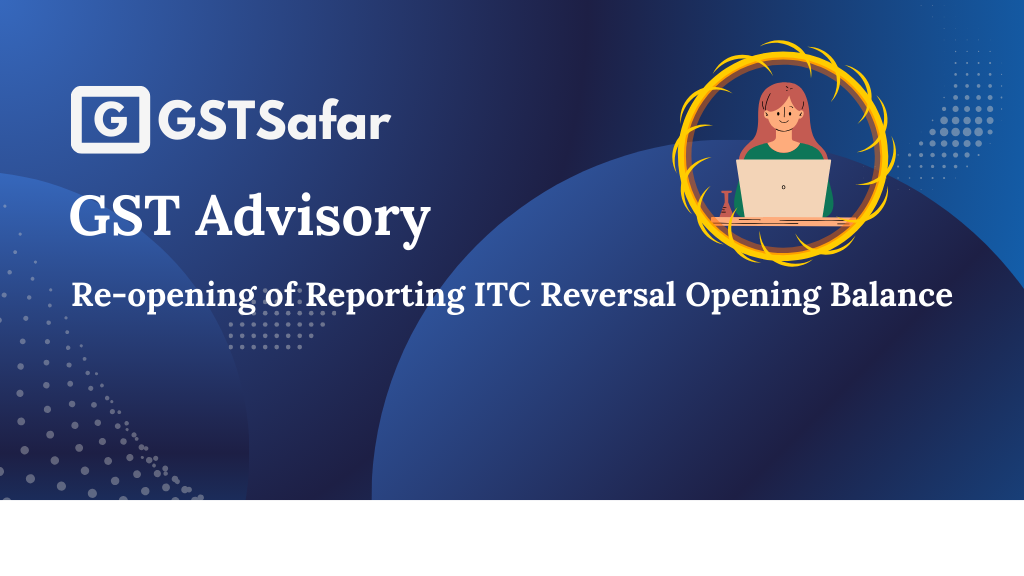 G GSTSafar

GST Advisory

Re-opening of Reporting ITC Reversal Opening Balance